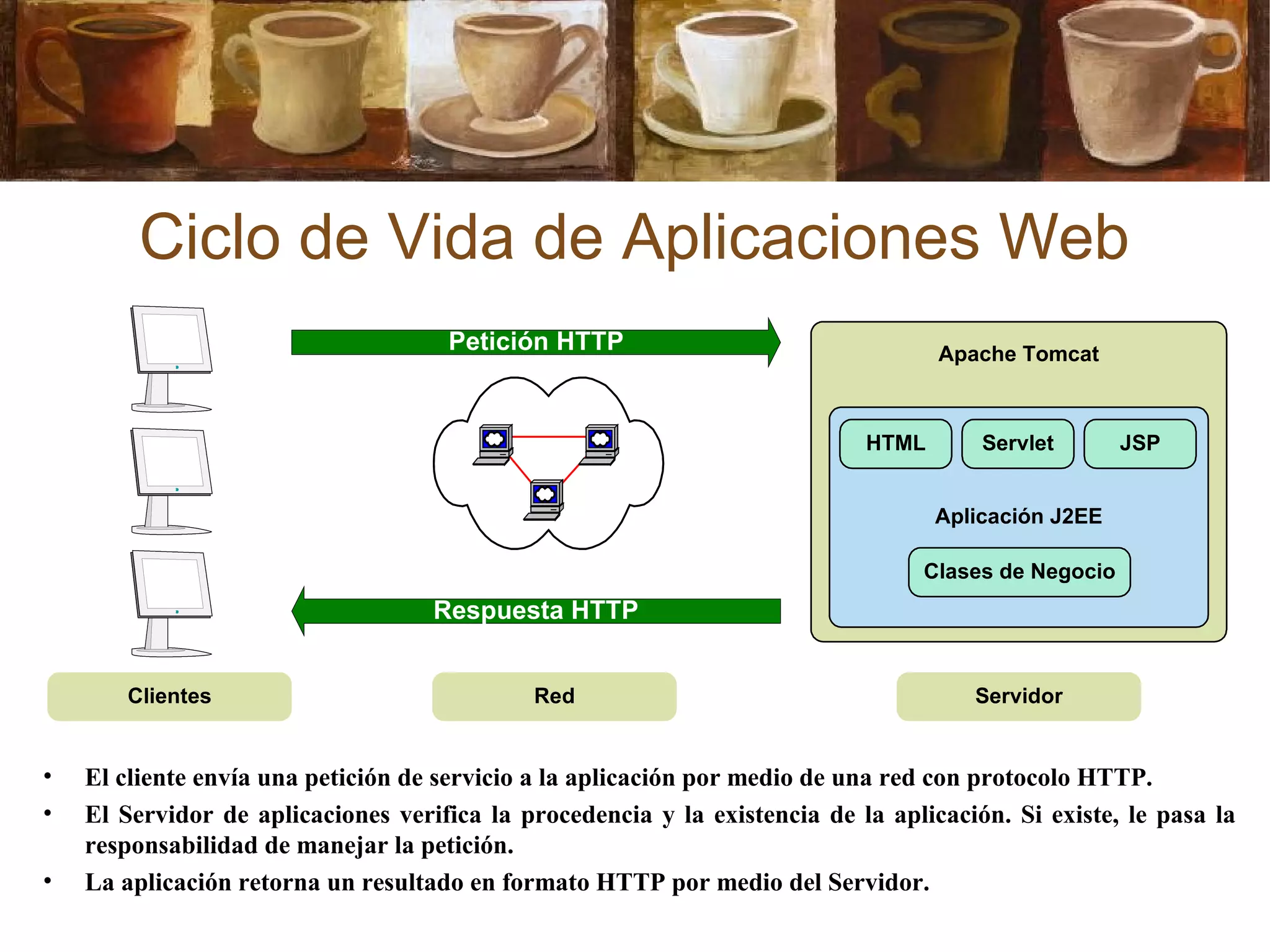 Ciclo de Vida de Aplicaciones Web

Petición HTTP

Apache Tomcat

HTML

Servlet

JSP

Aplicación J2EE

Clases de Negocio

Respuesta HTTP

Clientes

Red

Servidor

• El cliente envía una petición de servicio a la aplicación por medio de una red con protocolo HTTP.
• El Servidor de aplicaciones verifica la procedencia y la existencia de la aplicación. Si existe, le pasa la responsabilidad de manejar la petición.
• La aplicación retorna un resultado en formato HTTP por medio del Servidor.